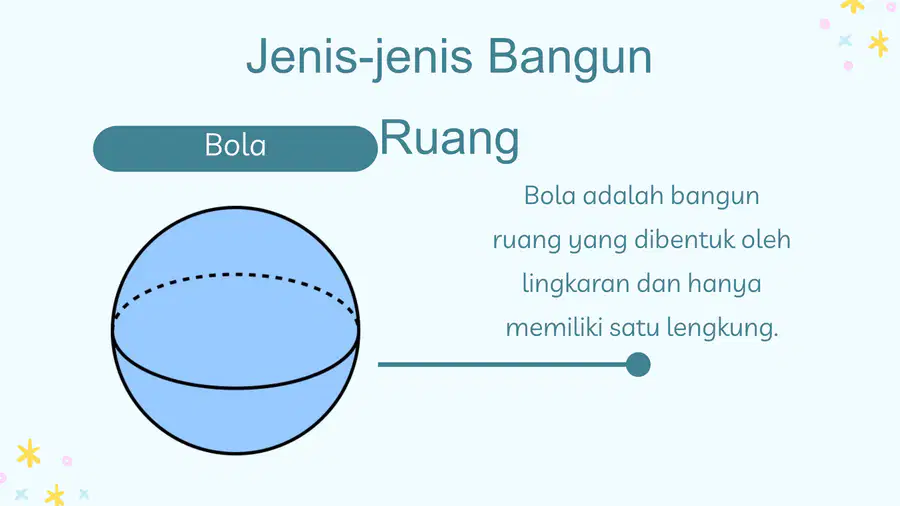 Jenis-jenis Bangun Ruang

Bola

Bola adalah bangun ruang yang dibentuk oleh lingkaran dan hanya memiliki satu lengkung.